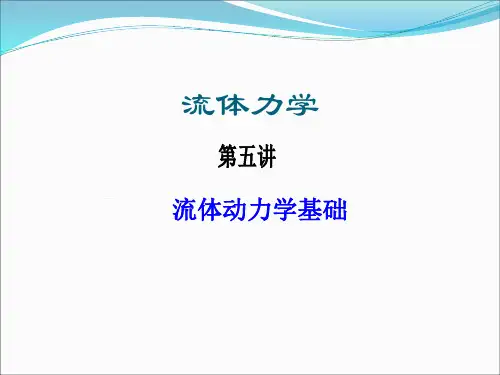 流体力学

第五讲

流体动力学基础